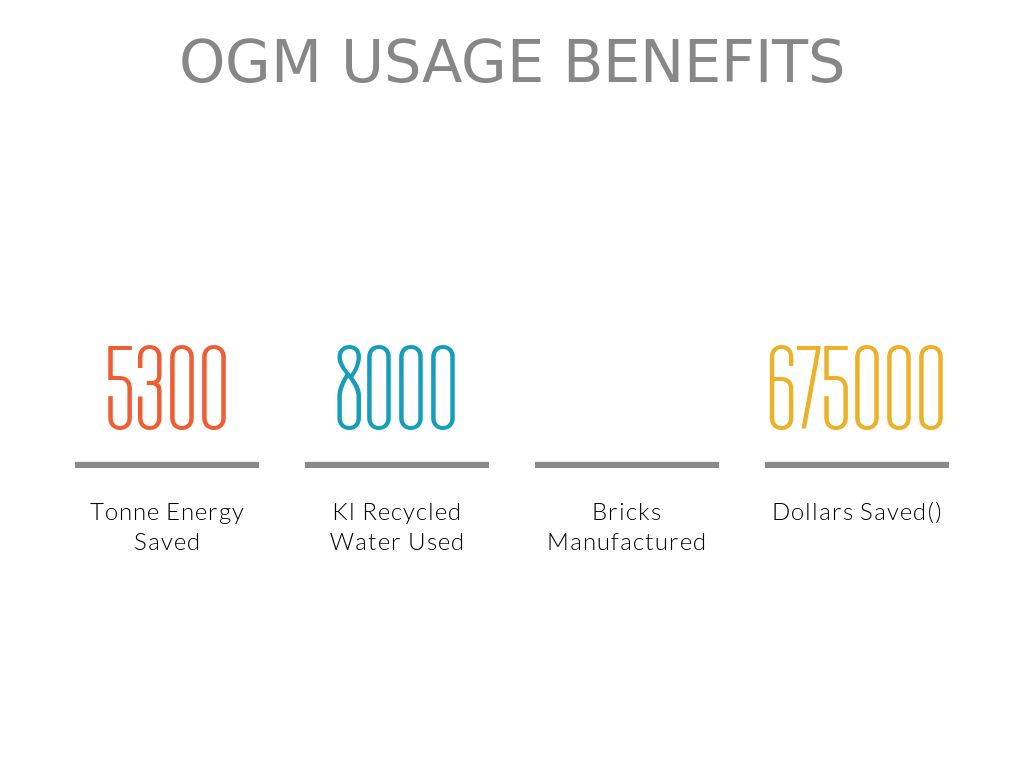 OGM USAGE BENEFITS

5300

Tonne Energy Saved

8000

Kl Recycled Water Used

Bricks Manufactured

675000

Dollars Saved()